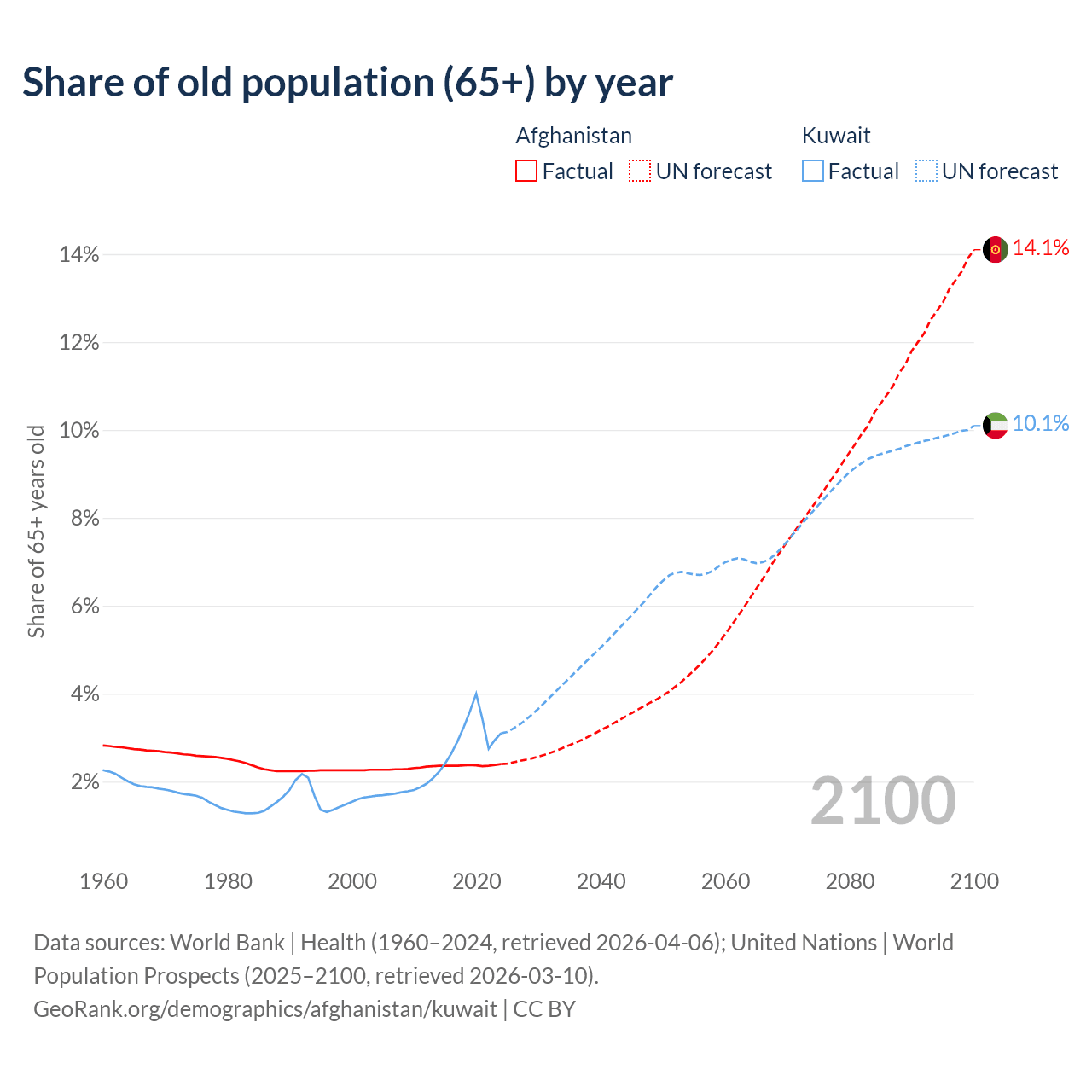 Share of old population (65+) by year

Afghanistan
Factual
UN forecast

Kuwait
Factual
UN forecast

Share of 65+ years old

14%
12%
10%
8%
6%
4%
2%

14.1%
10.1%

2100

1960
1980
2000
2020
2040
2060
2080
2100

Data sources: World Bank | Health (1960–2024, retrieved 2026-04-06); United Nations | World Population Prospects (2025–2100, retrieved 2026-03-10).
GeoRank.org/demographics/afghanistan/kuwait | CC BY